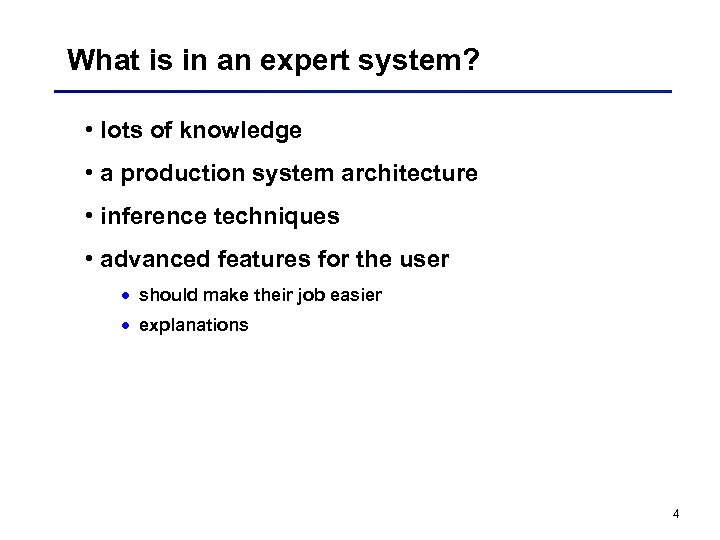 What is in an expert system?

• lots of knowledge

• a production system architecture

• inference techniques

• advanced features for the user

• should make their job easier

• explanations

4